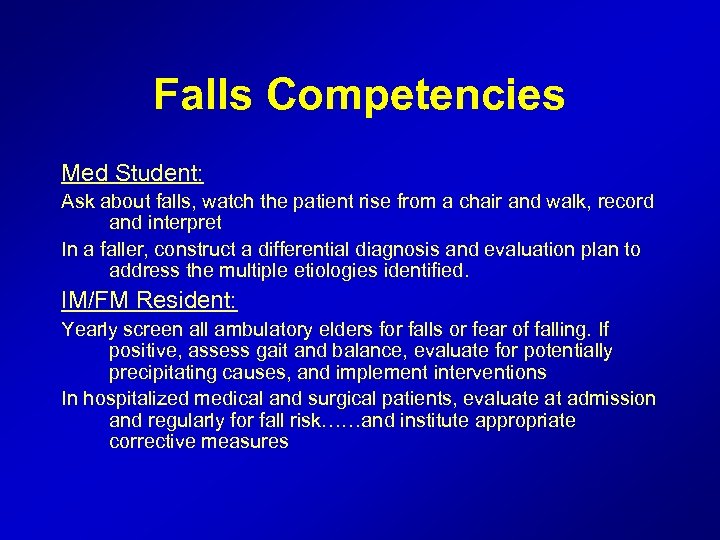 Falls Competencies

Med Student:

Ask about falls, watch the patient rise from a chair and walk, record and interpret

In a faller, construct a differential diagnosis and evaluation plan to address the multiple etiologies identified.

IM/FM Resident:

Yearly screen all ambulatory elders for falls or fear of falling. If positive, assess gait and balance, evaluate for potentially precipitating causes, and implement interventions

In hospitalized medical and surgical patients, evaluate at admission and regularly for fall risk……and institute appropriate corrective measures